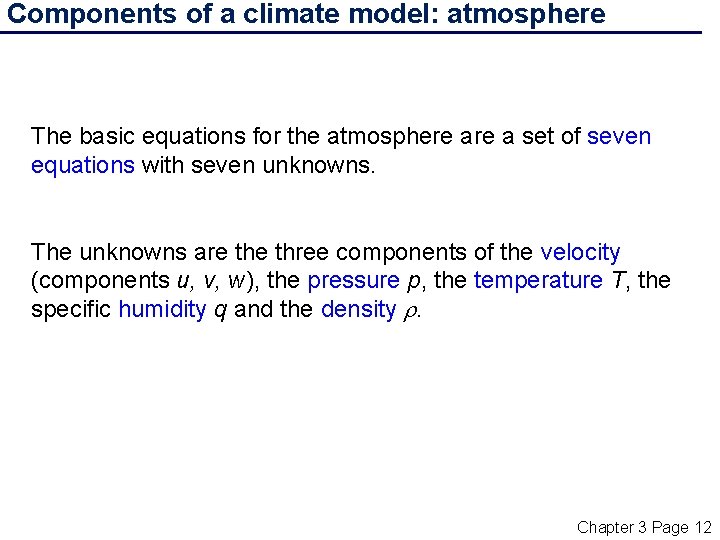 Components of a climate model: atmosphere

The basic equations for the atmosphere are a set of seven equations with seven unknowns.

The unknowns are the three components of the velocity (components $u$, $v$, $w$), the pressure $p$, the temperature $T$, the specific humidity $q$ and the density $\rho$.

Chapter 3 Page 12